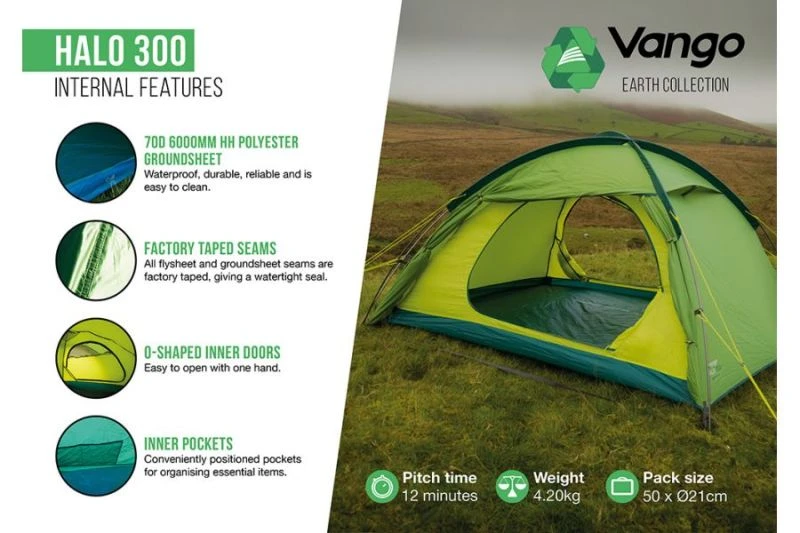 HALO 300
INTERNAL FEATURES

70D 6000MM HH POLYESTER GROUNDSHEET
Waterproof, durable, reliable and is easy to clean.

FACTORY TAPED SEAMS
All flysheet and groundsheet seams are factory taped, giving a watertight seal.

O-SHAPED INNER DOORS
Easy to open with one hand.

INNER POCKETS
Conveniently positioned pockets for organising essential items.

Vango
EARTH COLLECTION

Pitch time
12 minutes

Weight
4.20kg

Pack size
50 x Ø21cm